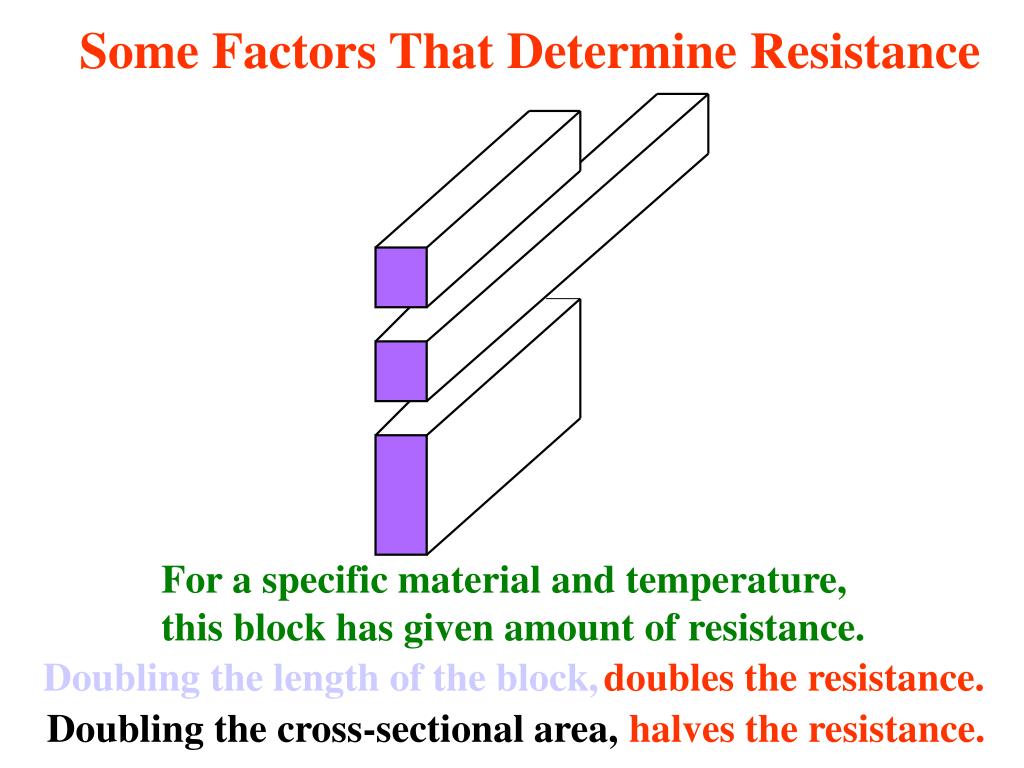 Some Factors That Determine Resistance

For a specific material and temperature, this block has given amount of resistance.

Doubling the length of the block, doubles the resistance.

Doubling the cross-sectional area, halves the resistance.